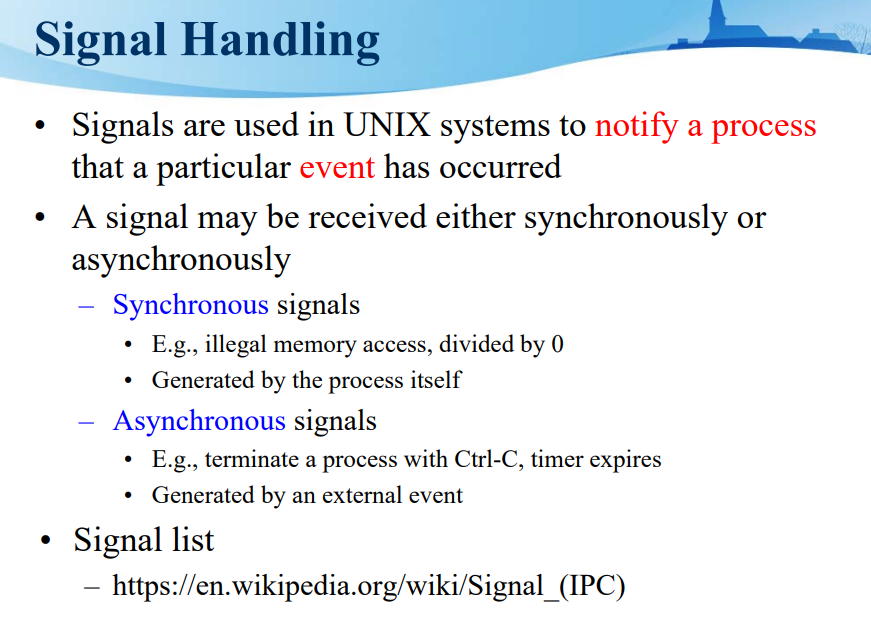 Signal Handling

• Signals are used in UNIX systems to notify a process that a particular event has occurred

• A signal may be received either synchronously or asynchronously

– Synchronous signals

• E.g., illegal memory access, divided by 0

• Generated by the process itself

– Asynchronous signals

• E.g., terminate a process with Ctrl-C, timer expires

• Generated by an external event

• Signal list

– https://en.wikipedia.org/wiki/Signal_(IPC)